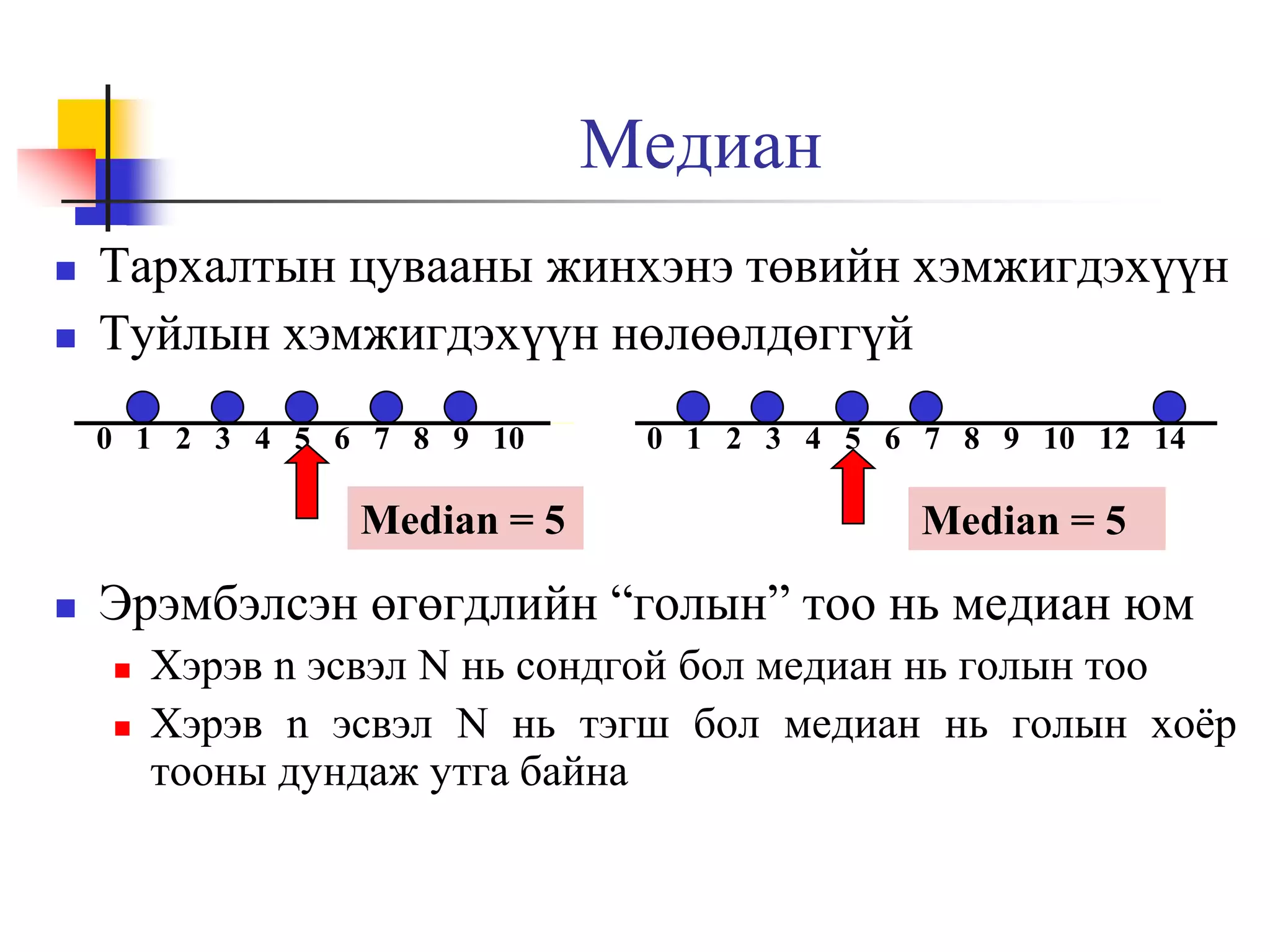 Медиан

Тархалтын цувааны жинхэнэ төвийн хэмжигдэхүүн

Туйлын хэмжигдэхүүн нөлөөлдөггүй

0 1 2 3 4 5 6 7 8 9 10

Median = 5

0 1 2 3 4 5 6 7 8 9 10 12 14

Median = 5

Эрэмбэлсэн өгөгдлийн “голын” тоо нь медиан юм

Хэрэв n эсвэл N нь сондгой бол медиан нь голын тоо

Хэрэв n эсвэл N нь тэгш бол медиан нь голын хоёр тооны дундаж утга байна